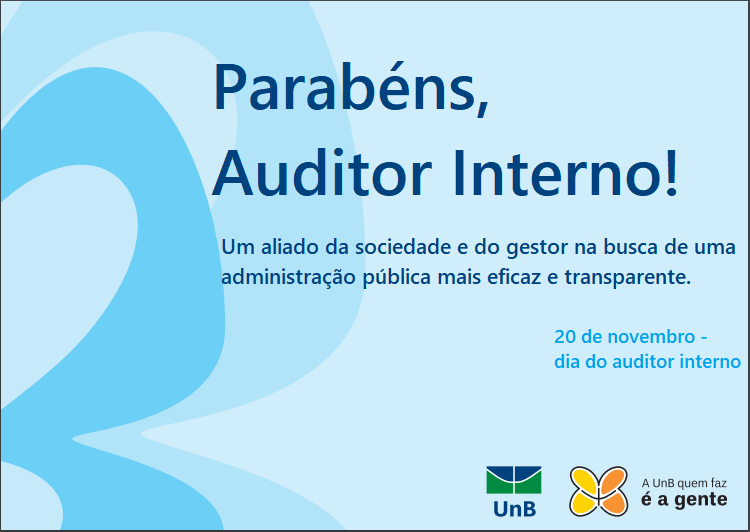 Parabéns,
Auditor Interno!

Um aliado da sociedade e do gestor na busca de uma administração pública mais eficaz e transparente.

20 de novembro -
dia do auditor interno

UnB

A UnB quem faz
é a gente